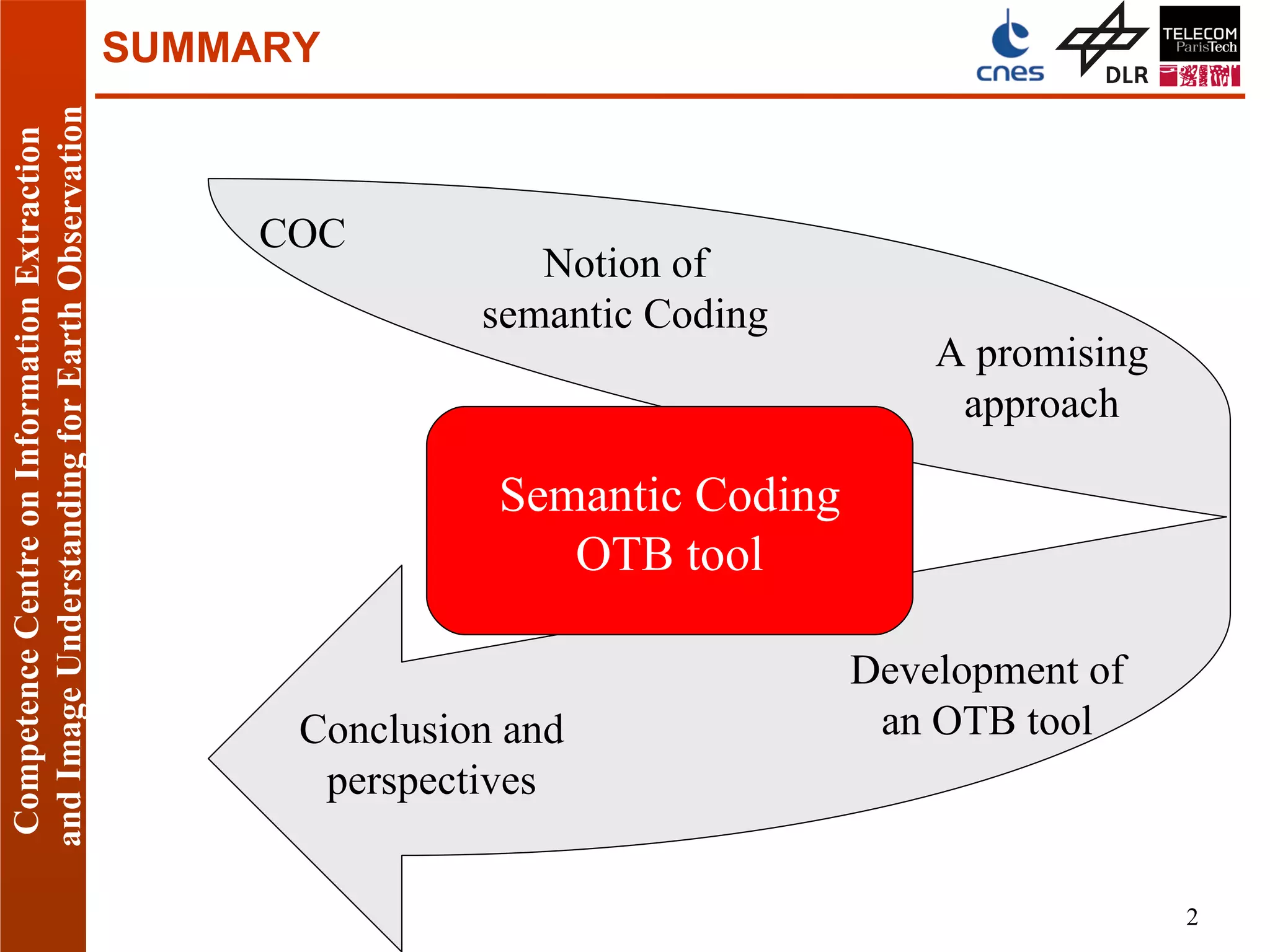 Competence Centre on Information Extraction and Image Understanding for Earth Observation

SUMMARY

cnes

DLR

TELECOM ParisTech

COC

Notion of semantic Coding

A promising approach

Semantic Coding OTB tool

Development of an OTB tool

Conclusion and perspectives

2